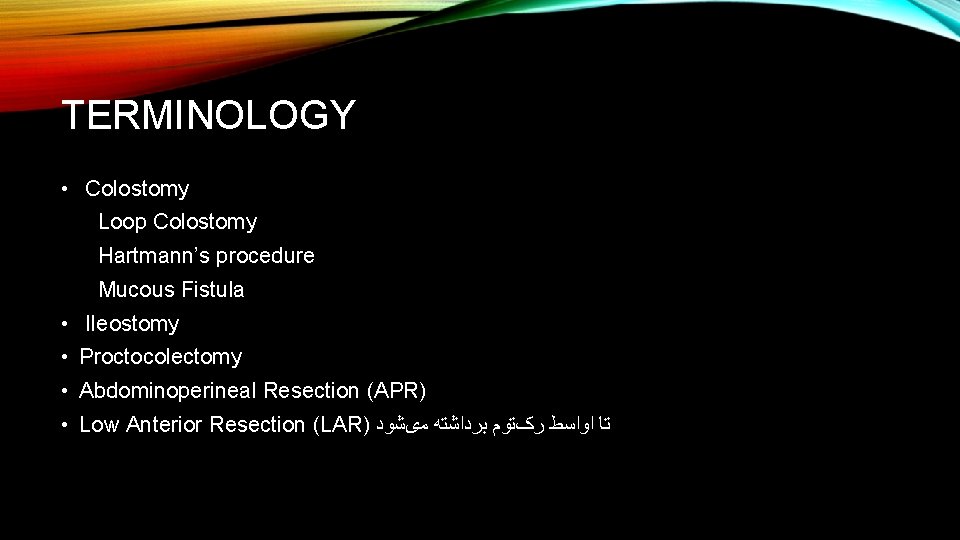 TERMINOLOGY

• Colostomy

Loop Colostomy

Hartmann's procedure

Mucous Fistula

• Ileostomy

• Proctocolectomy

• Abdominoperineal Resection (APR)

• Low Anterior Resection (LAR) تا اواسط رکتوم برداشته می‌شود